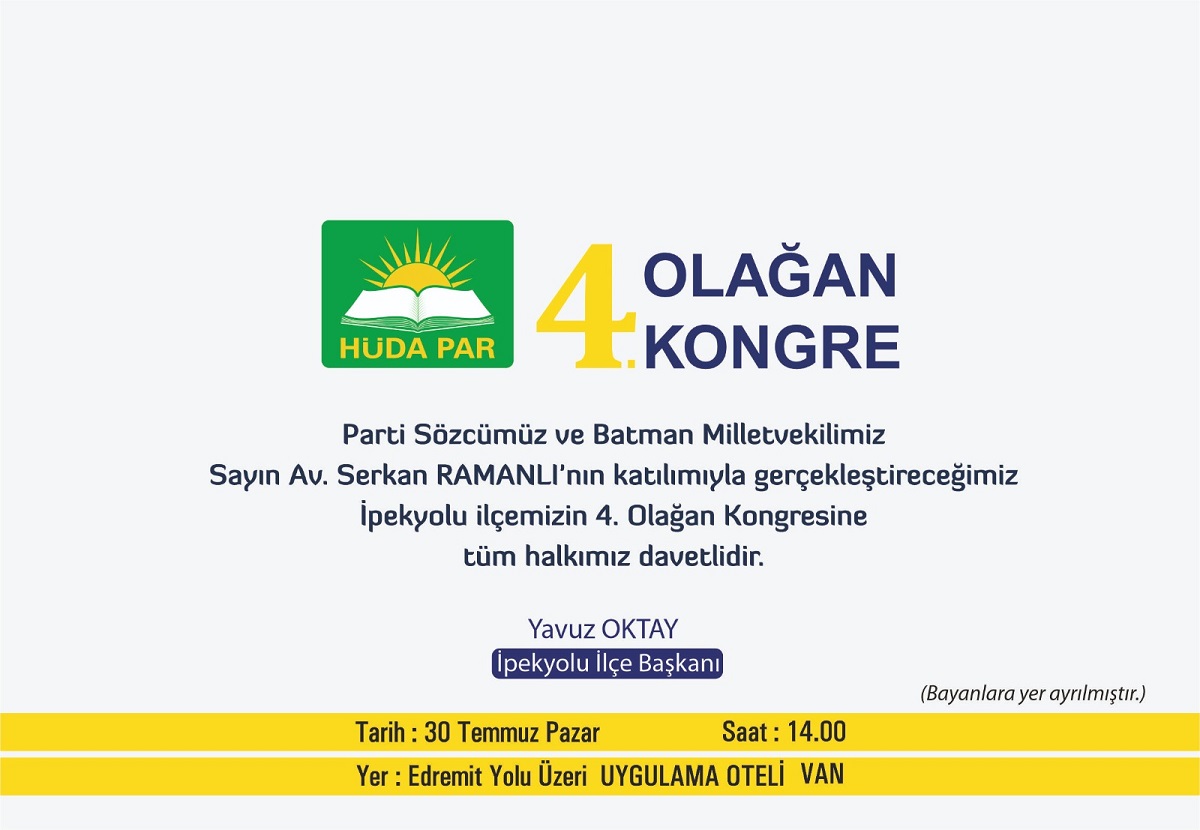 HÜDA PAR

4. OLAĞAN KONGRE

Parti Sözcümüz ve Batman Milletvekilimiz Sayın Av. Serkan RAMANLI'nın katılımıyla gerçekleştireceğimiz İpekyolu ilçemizin 4. Olağan Kongresine tüm halkımız davetlidir.

Yavuz OKTAY
İpekyolu İlçe Başkanı

(Bayanlara yer ayrılmıştır.)

Tarih : 30 Temmuz Pazar Saat : 14.00

Yer : Edremit Yolu Üzeri UYGULAMA OTELİ VAN